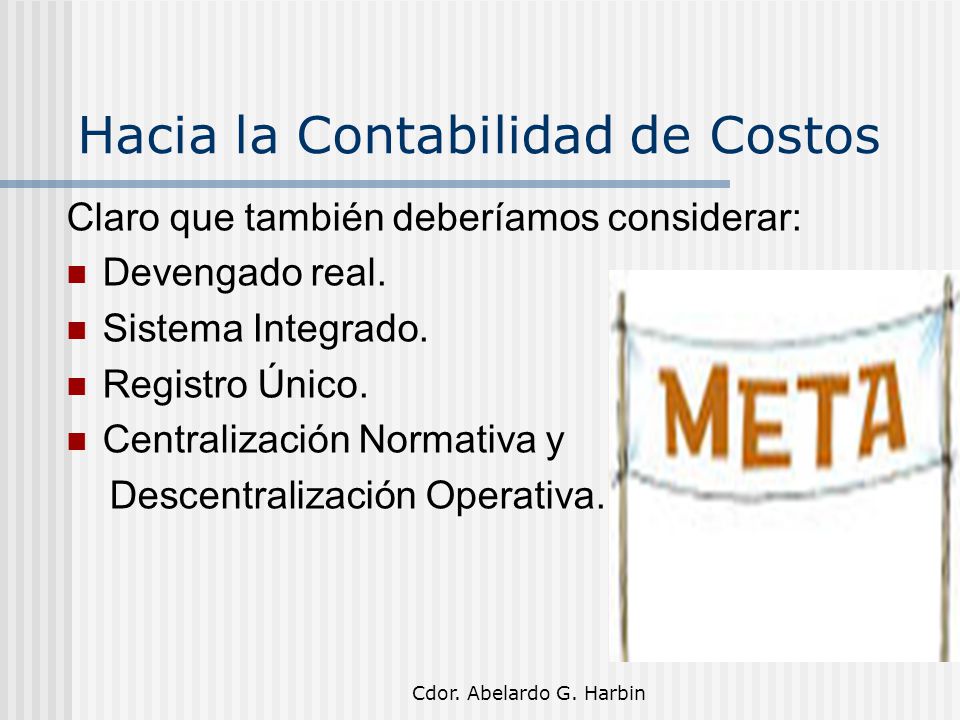 Hacia la Contabilidad de Costos

Claro que también deberíamos considerar:

- Devengado real.
- Sistema Integrado.
- Registro Único.
- Centralización Normativa y Descentralización Operativa.

META

Cdor. Abelardo G. Harbin